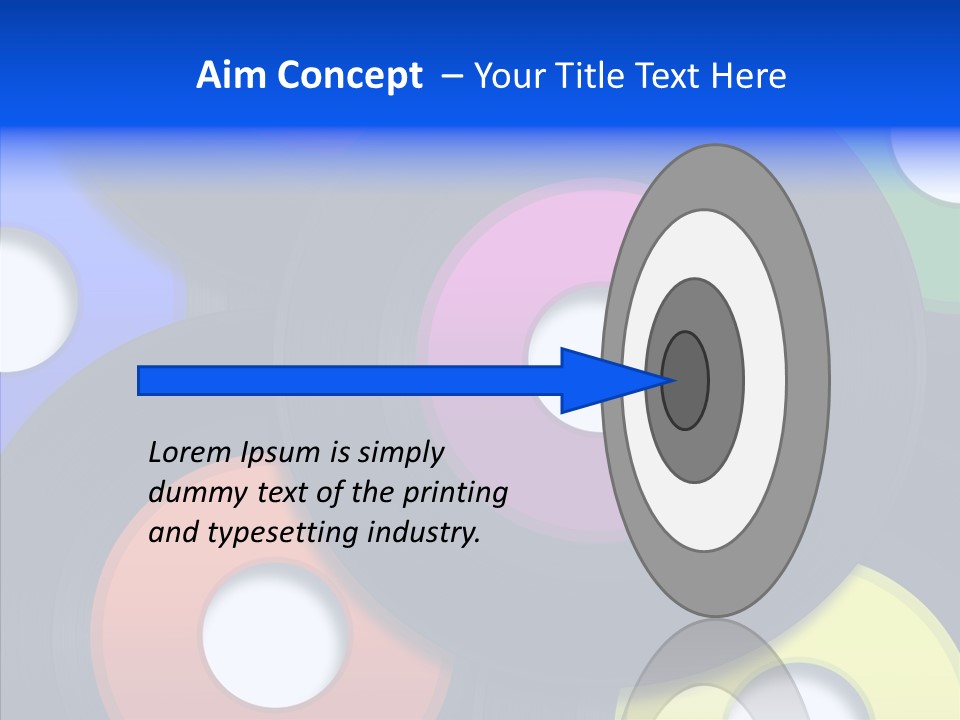 Aim Concept – Your Title Text Here

Lorem Ipsum is simply dummy text of the printing and typesetting industry.